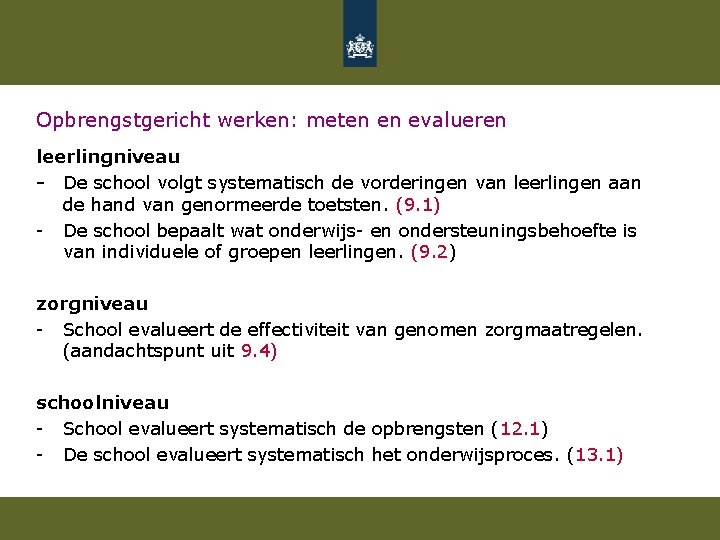 Opbrengstgericht werken: meten en evalueren

leerlingniveau

- De school volgt systematisch de vorderingen van leerlingen aan de hand van genormeerde toetsten. (9.1)
- De school bepaalt wat onderwijs- en ondersteuningsbehoefte is van individuele of groepen leerlingen. (9.2)

zorgniveau

- School evalueert de effectiviteit van genomen zorgmaatregelen. (aandachtspunt uit 9.4)

schoolniveau

- School evalueert systematisch de opbrengsten (12.1)
- De school evalueert systematisch het onderwijsproces. (13.1)